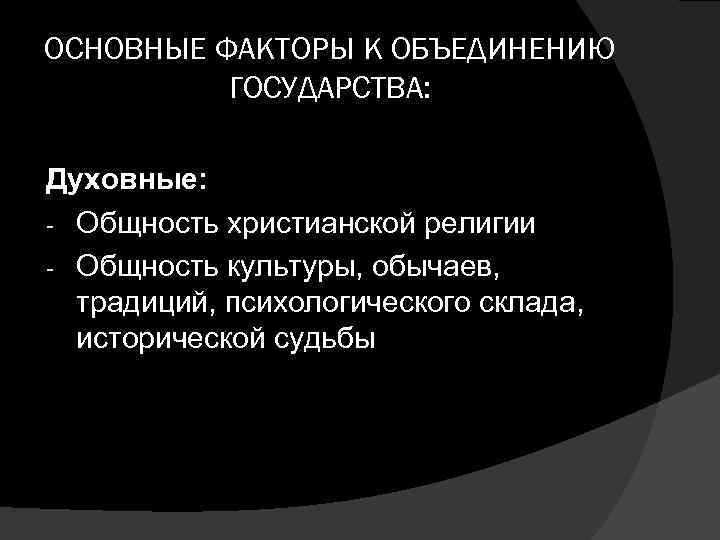 ОСНОВНЫЕ ФАКТОРЫ К ОБЪЕДИНЕНИЮ ГОСУДАРСТВА:

Духовные:
- Общность христианской религии
- Общность культуры, обычаев, традиций, психологического склада, исторической судьбы